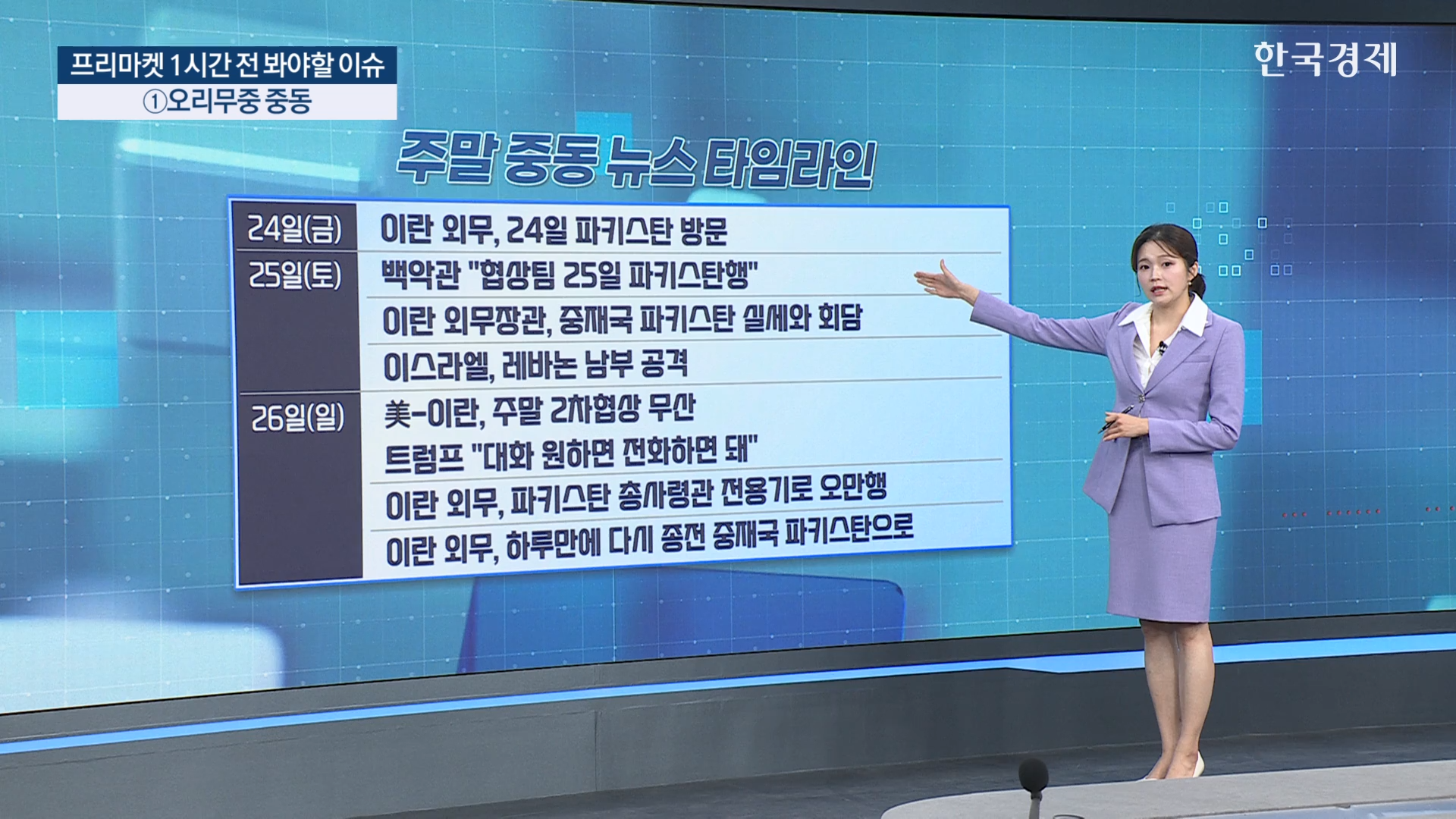 프리마켓 1시간 전 봐야할 이슈
①오리무중 중동

한국경제

주말 중동 뉴스 타임라인

| 24일(금) | 이란 외무, 24일 파키스탄 방문 |
|---|---|
| 25일(토) | 백악관 "협상팀 25일 파키스탄행" |
| | 이란 외무장관, 중재국 파키스탄 실세와 회담 |
| | 이스라엘, 레바논 남부 공격 |
| 26일(일) | 美-이란, 주말 2차협상 무산 |
| | 트럼프 "대화 원하면 전화하면 돼" |
| | 이란 외무, 파키스탄 총사령관 전용기로 오만행 |
| | 이란 외무, 하루만에 다시 종전 중재국 파키스탄으로 |